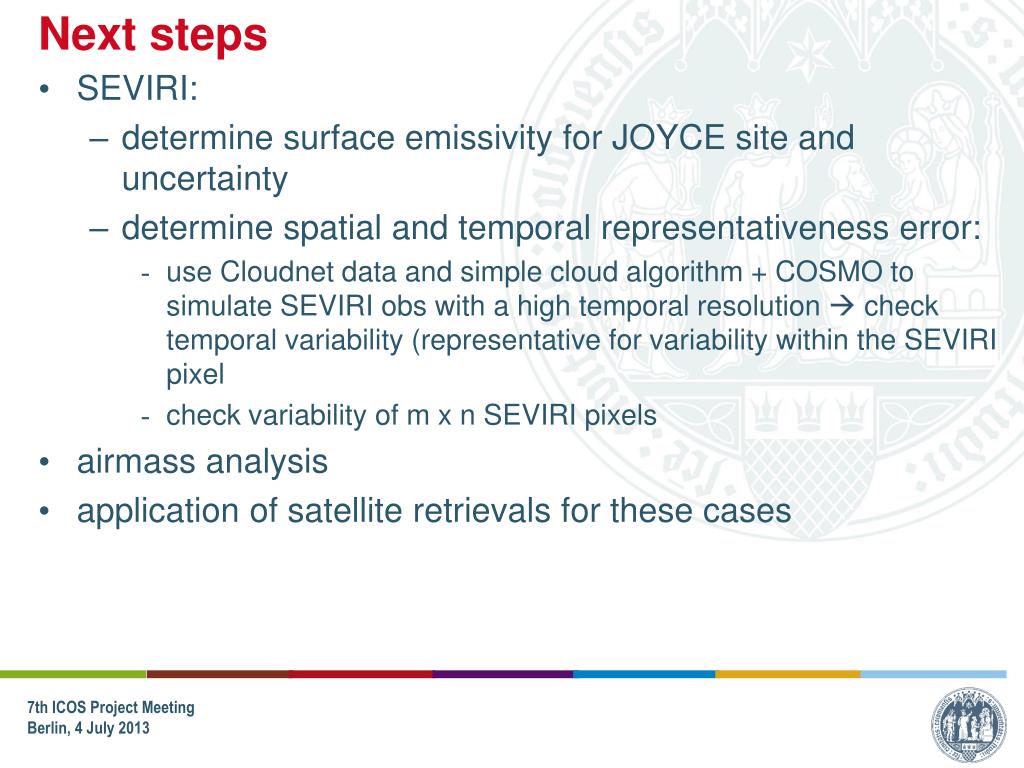 Next steps

• SEVIRI:
– determine surface emissivity for JOYCE site and uncertainty
– determine spatial and temporal representativeness error:
- use Cloudnet data and simple cloud algorithm + COSMO to simulate SEVIRI obs with a high temporal resolution → check temporal variability (representative for variability within the SEVIRI pixel
- check variability of m x n SEVIRI pixels
• airmass analysis
• application of satellite retrievals for these cases

7th ICOS Project Meeting
Berlin, 4 July 2013